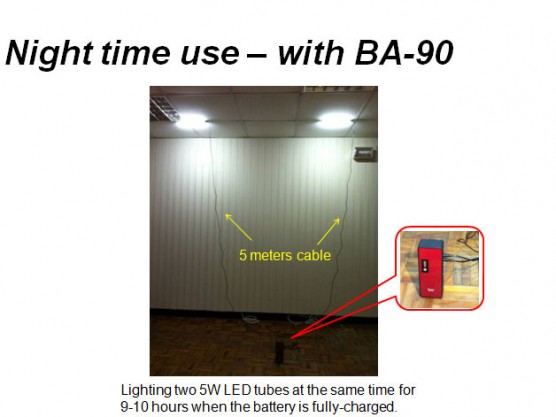 Night time use – with BA-90

5 meters cable

Lighting two 5W LED tubes at the same time for 9-10 hours when the battery is fully-charged.